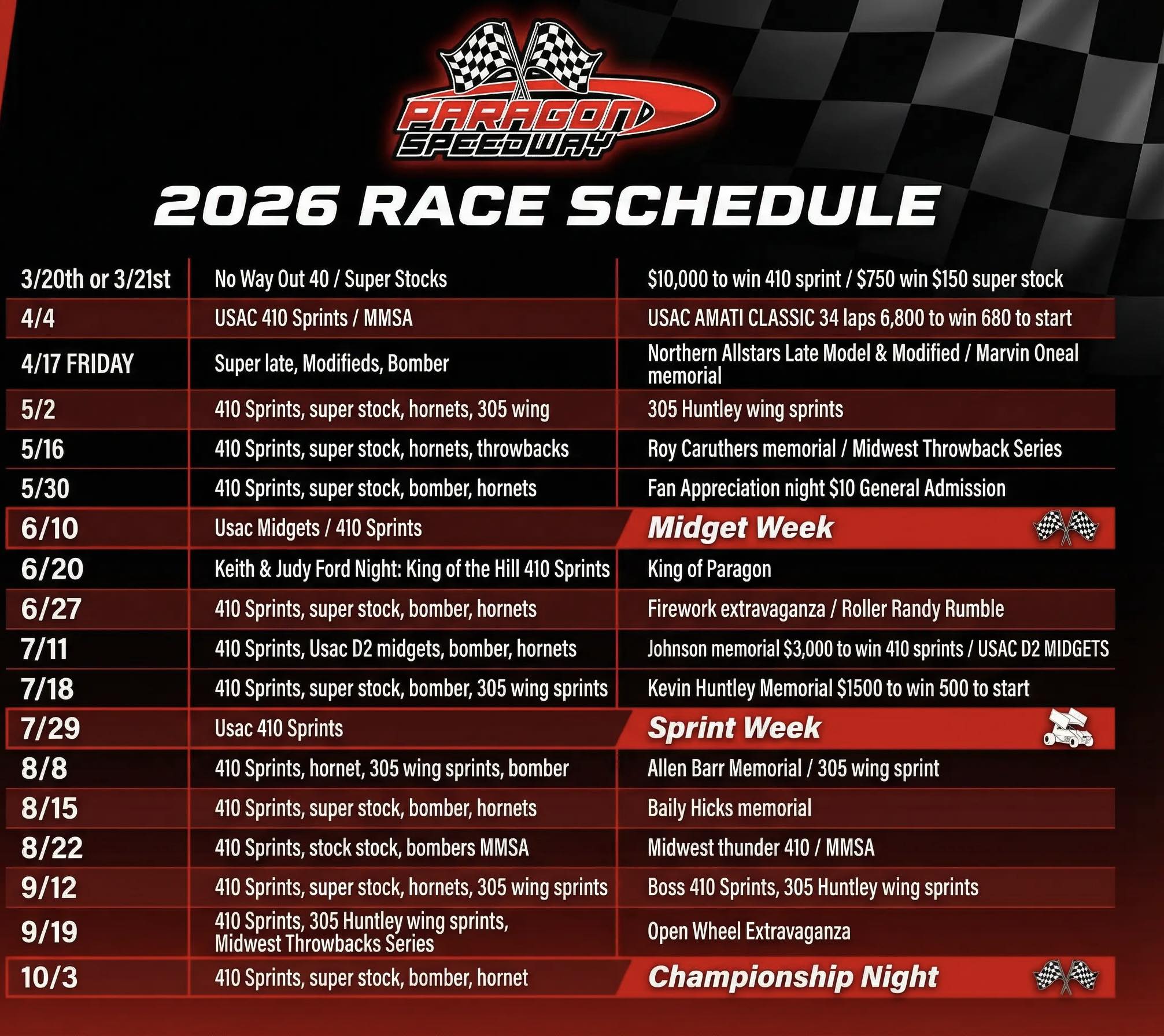 PARAGON SPEEDWAY

2026 RACE SCHEDULE

| | | |
|---|---|---|
| 3/20th or 3/21st | No Way Out 40 / Super Stocks | \$10,000 to win 410 sprint / \$750 win \$150 super stock |
| 4/4 | USAC 410 Sprints / MMSA | USAC AMATI CLASSIC 34 laps 6,800 to win 680 to start |
| 4/17 FRIDAY | Super late, Modifieds, Bomber | Northern Allstars Late Model & Modified / Marvin Oneal memorial |
| 5/2 | 410 Sprints, super stock, hornets, 305 wing | 305 Huntley wing sprints |
| 5/16 | 410 Sprints, super stock, hornets, throwbacks | Roy Caruthers memorial / Midwest Throwback Series |
| 5/30 | 410 Sprints, super stock, bomber, hornets | Fan Appreciation night \$10 General Admission |
| 6/10 | Usac Midgets / 410 Sprints | Midget Week |
| 6/20 | Keith & Judy Ford Night: King of the Hill 410 Sprints | King of Paragon |
| 6/27 | 410 Sprints, super stock, bomber, hornets | Firework extravaganza / Roller Randy Rumble |
| 7/11 | 410 Sprints, Usac D2 midgets, bomber, hornets | Johnson memorial \$3,000 to win 410 sprints / USAC D2 MIDGETS |
| 7/18 | 410 Sprints, super stock, bomber, 305 wing sprints | Kevin Huntley Memorial \$1500 to win 500 to start |
| 7/29 | Usac 410 Sprints | Sprint Week |
| 8/8 | 410 Sprints, hornet, 305 wing sprints, bomber | Allen Barr Memorial / 305 wing sprint |
| 8/15 | 410 Sprints, super stock, bomber, hornets | Baily Hicks memorial |
| 8/22 | 410 Sprints, stock stock, bombers MMSA | Midwest thunder 410 / MMSA |
| 9/12 | 410 Sprints, super stock, hornets, 305 wing sprints | Boss 410 Sprints, 305 Huntley wing sprints |
| 9/19 | 410 Sprints, 305 Huntley wing sprints, Midwest Throwbacks Series | Open Wheel Extravaganza |
| 10/3 | 410 Sprints, super stock, bomber, hornet | Championship Night |